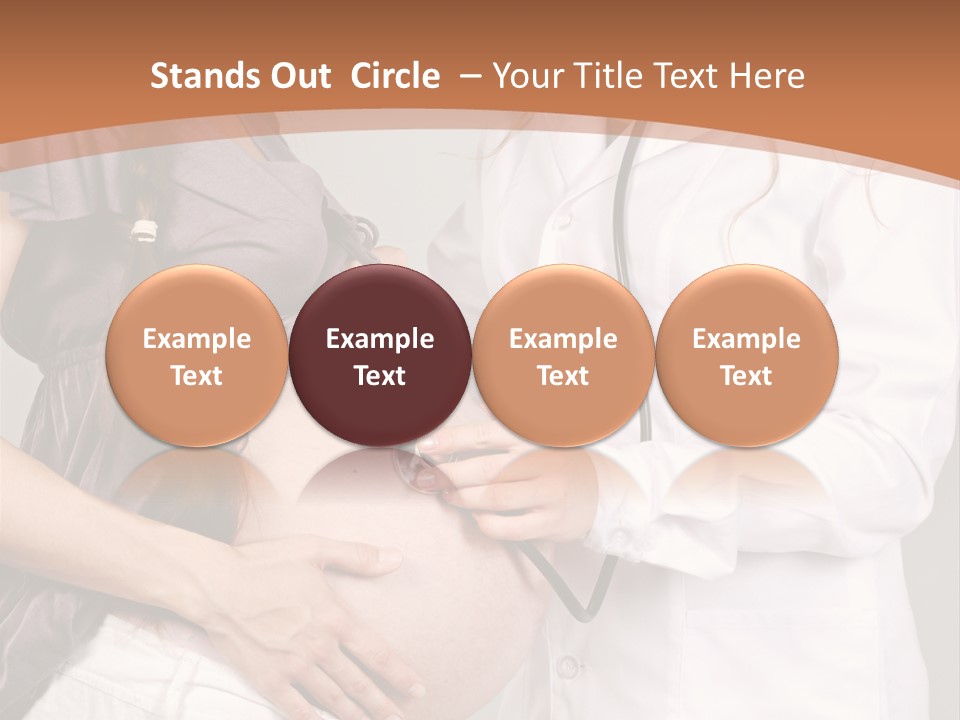 Stands Out Circle – Your Title Text Here

Example Text

Example Text

Example Text

Example Text